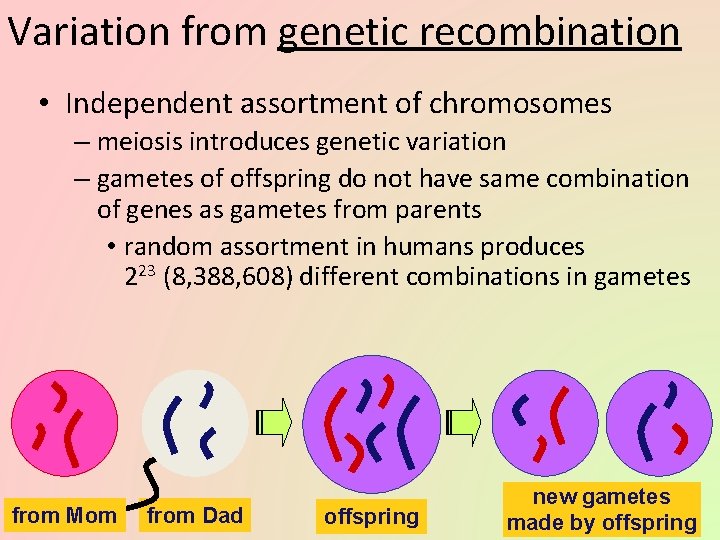 Variation from genetic recombination

• Independent assortment of chromosomes
– meiosis introduces genetic variation
– gametes of offspring do not have same combination of genes as gametes from parents
• random assortment in humans produces $2^{23}$ (8,388,608) different combinations in gametes

from Mom
from Dad
offspring
new gametes made by offspring